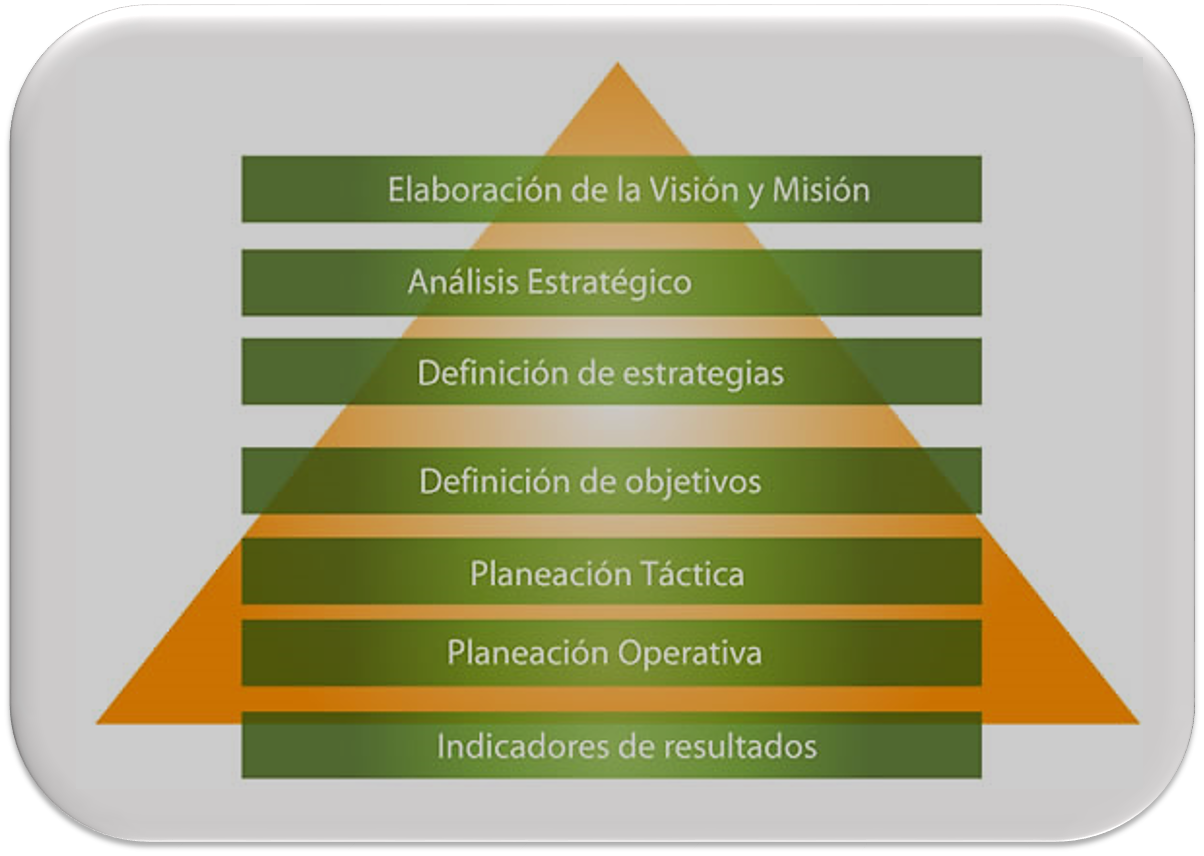 Elaboración de la Visión y Misión

Análisis Estratégico

Definición de estrategias

Definición de objetivos

Planeación Táctica

Planeación Operativa

Indicadores de resultados